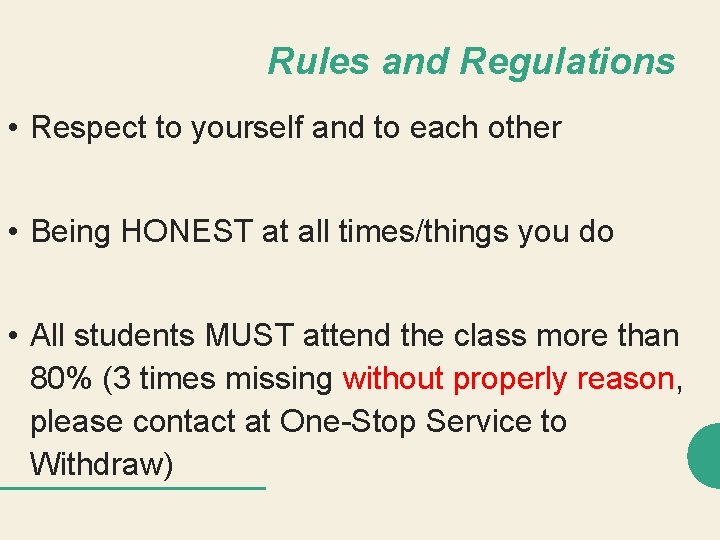 Rules and Regulations

• Respect to yourself and to each other

• Being HONEST at all times/things you do

• All students MUST attend the class more than 80% (3 times missing without properly reason, please contact at One-Stop Service to Withdraw)